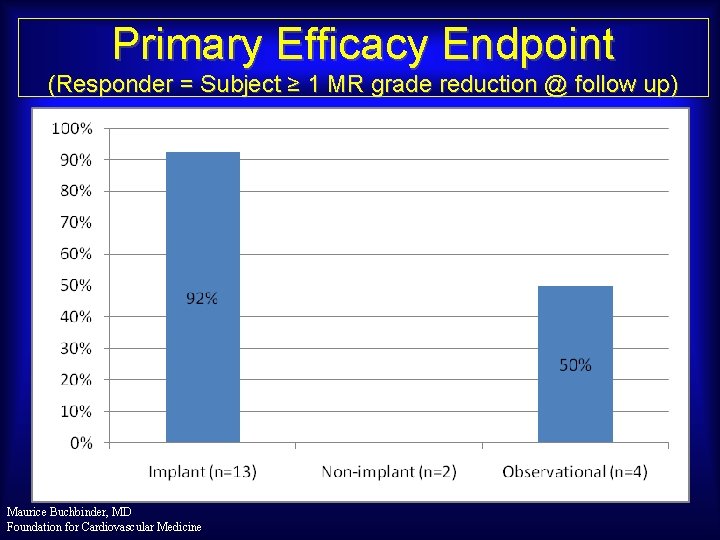 Primary Efficacy Endpoint
(Responder = Subject ≥ 1 MR grade reduction @ follow up)

100%
90%
80%
70%
60%
50%
40%
30%
20%
10%
0%

92%

50%

Implant (n=13)
Non-implant (n=2)
Observational (n=4)

Maurice Buchbinder, MD
Foundation for Cardiovascular Medicine